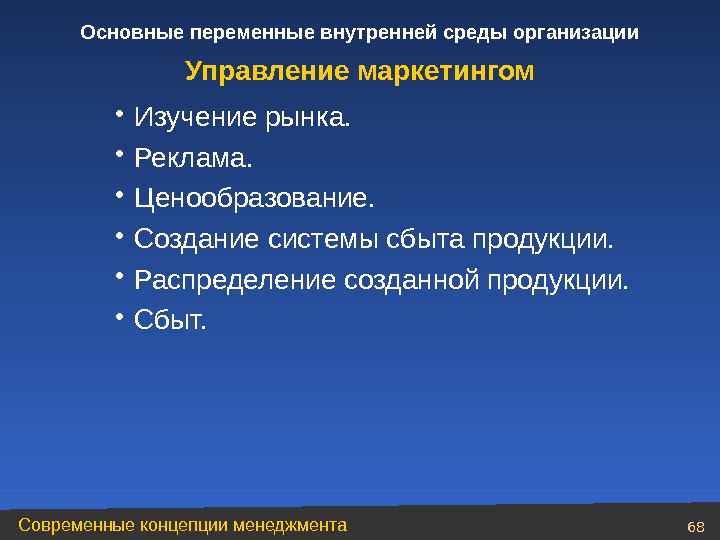 Основные переменные внутренней среды организации

Управление маркетингом

• Изучение рынка.
• Реклама.
• Ценообразование.
• Создание системы сбыта продукции.
• Распределение созданной продукции.
• Сбыт.

Современные концепции менеджмента

68